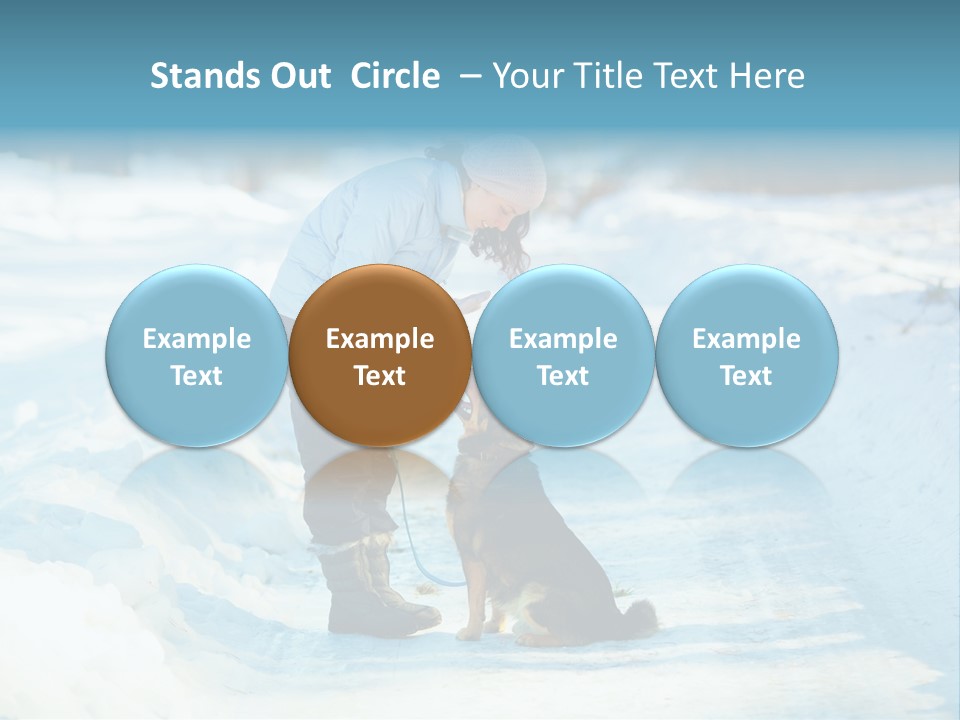 Stands Out Circle – Your Title Text Here

Example Text

Example Text

Example Text

Example Text